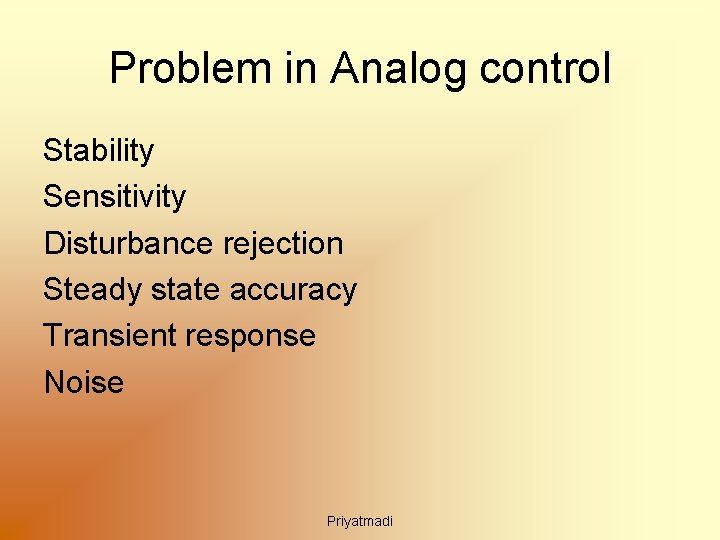 Problem in Analog control

Stability
Sensitivity
Disturbance rejection
Steady state accuracy
Transient response
Noise

Priyatmadi